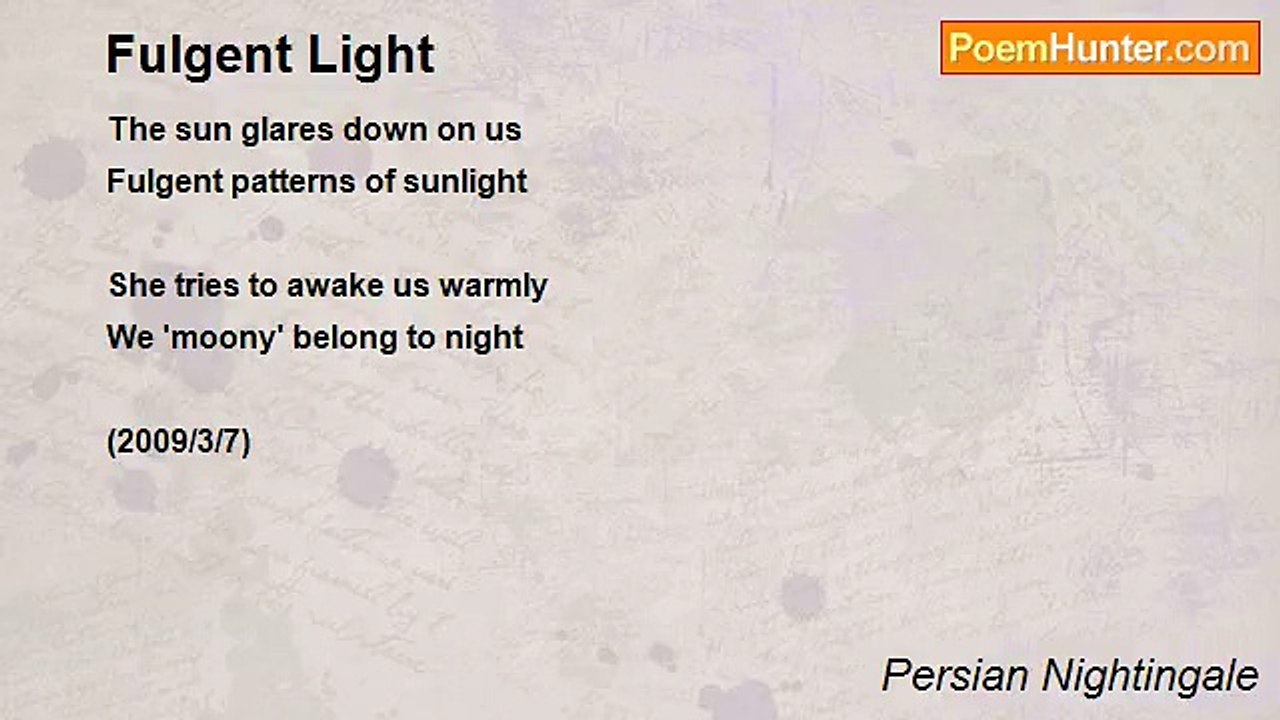 Fulgent Light

PoemHunter.com

The sun glares down on us
Fulgent patterns of sunlight

She tries to awake us warmly
We 'moony' belong to night

(2009/3/7)

Persian Nightingale